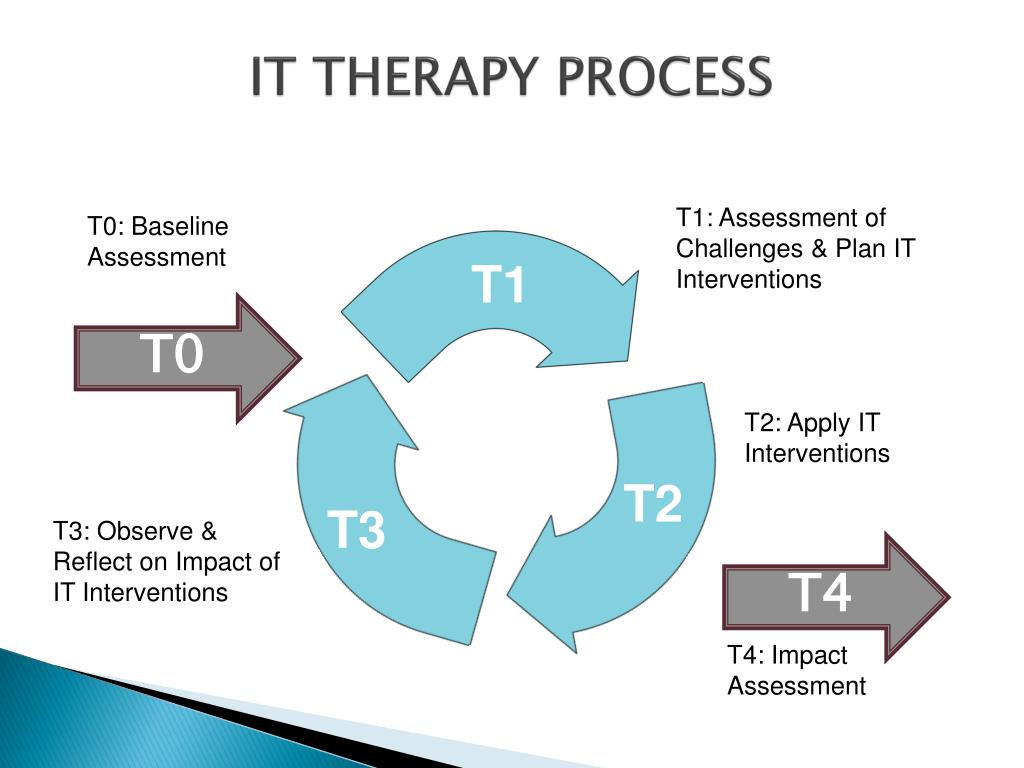 IT THERAPY PROCESS

T0: Baseline Assessment

T0

T1

T1: Assessment of Challenges & Plan IT Interventions

T2: Apply IT Interventions

T2

T3

T3: Observe & Reflect on Impact of IT Interventions

T4

T4: Impact Assessment